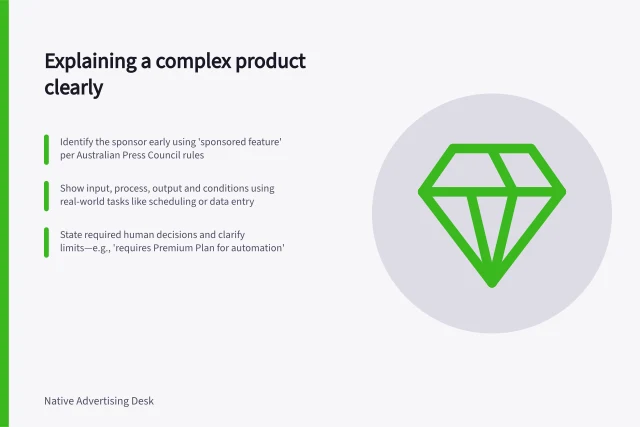 Explaining a complex product clearly

Identify the sponsor early using 'sponsored feature' per Australian Press Council rules

Show input, process, output and conditions using real-world tasks like scheduling or data entry

State required human decisions and clarify limits—e.g., 'requires Premium Plan for automation'

Native Advertising Desk